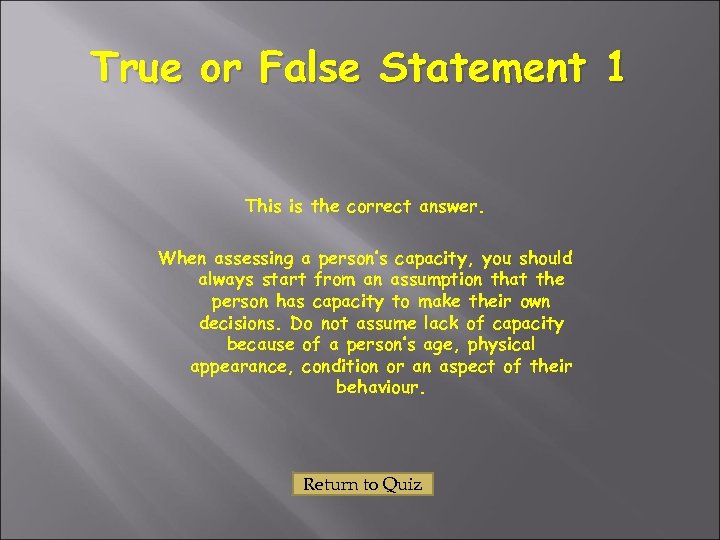 True or False Statement 1

This is the correct answer.

When assessing a person's capacity, you should always start from an assumption that the person has capacity to make their own decisions. Do not assume lack of capacity because of a person's age, physical appearance, condition or an aspect of their behaviour.

Return to Quiz